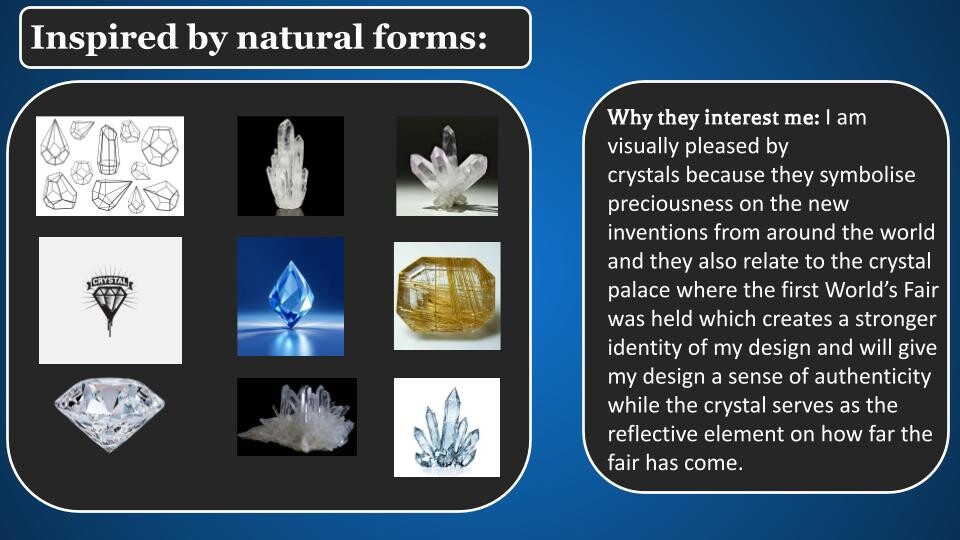 Inspired by natural forms:

CRYSTAL

Why they interest me: I am visually pleased by crystals because they symbolise preciousness on the new inventions from around the world and they also relate to the crystal palace where the first World's Fair was held which creates a stronger identity of my design and will give my design a sense of authenticity while the crystal serves as the reflective element on how far the fair has come.